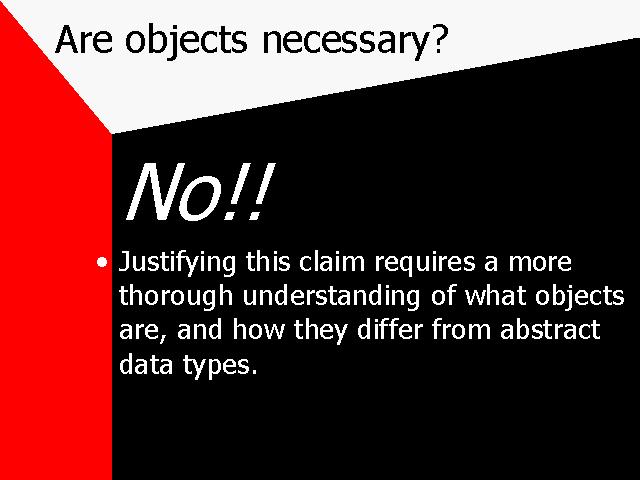 Are objects necessary?

No!!

• Justifying this claim requires a more thorough understanding of what objects are, and how they differ from abstract data types.